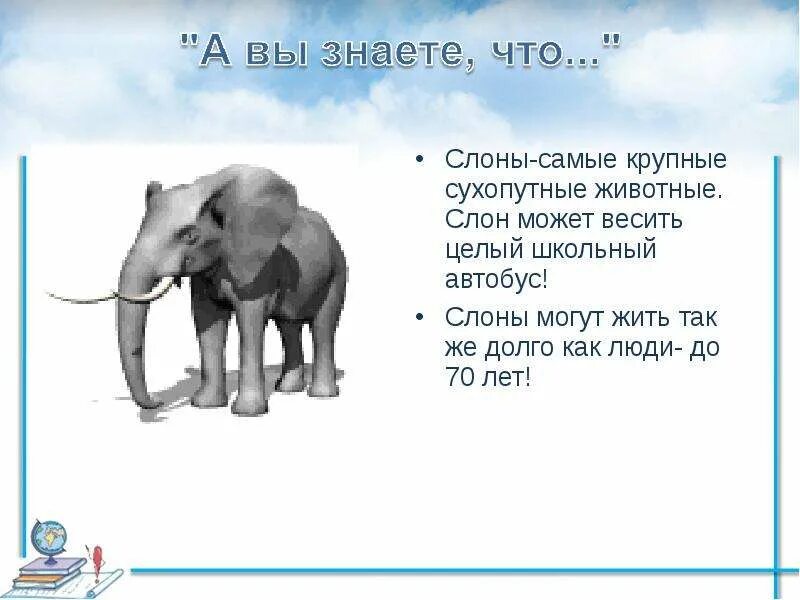 "А вы знаете, что..."

• Слоны-самые крупные сухопутные животные. Слон может весить целый школьный автобус!

• Слоны могут жить так же долго как люди- до 70 лет!